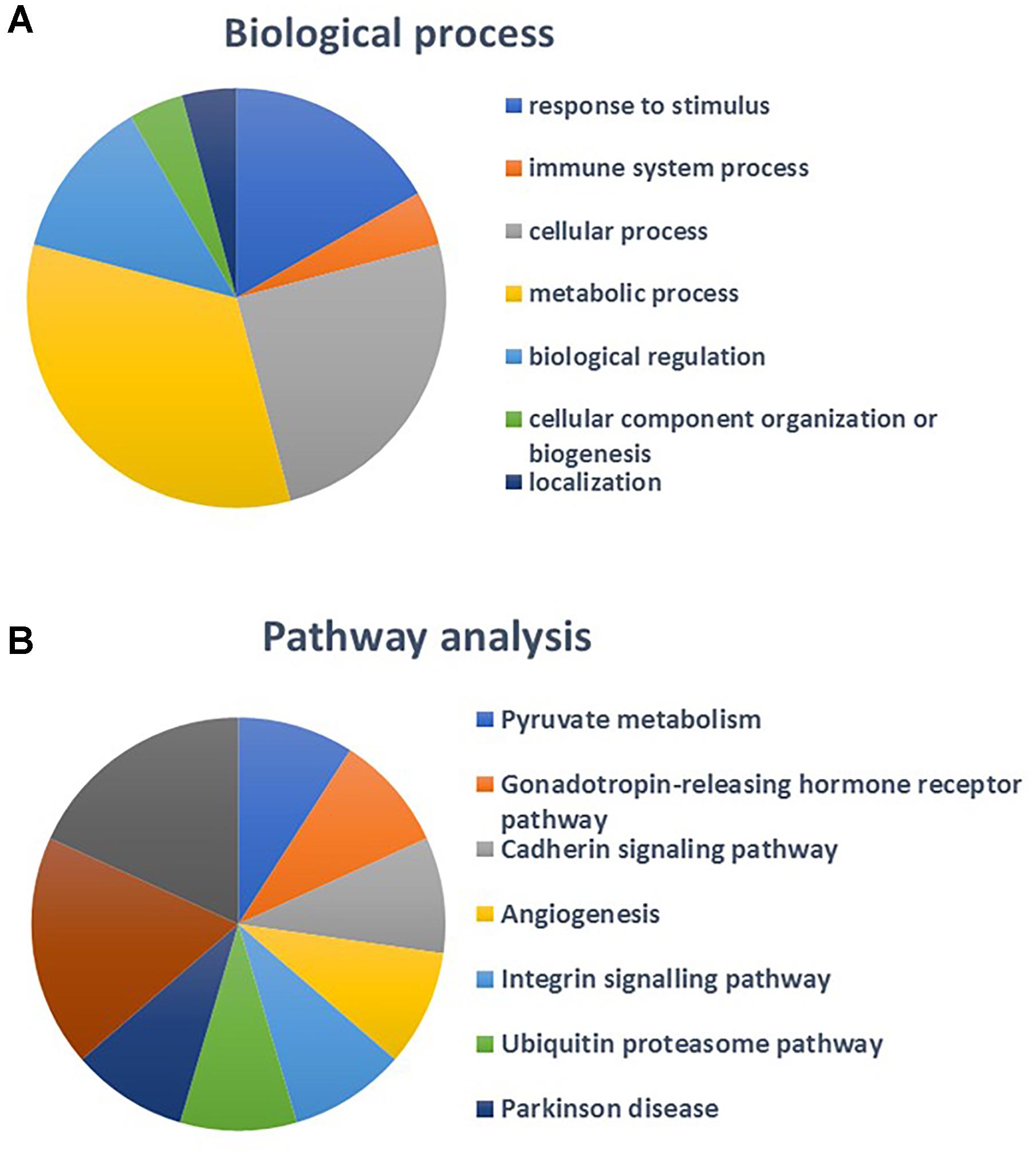 A

Biological process

response to stimulus

immune system process

cellular process

metabolic process

biological regulation

cellular component organization or biogenesis

localization

B

Pathway analysis

Pyruvate metabolism

Gonadotropin-releasing hormone receptor pathway

Cadherin signaling pathway

Angiogenesis

Integrin signalling pathway

Ubiquitin proteasome pathway

Parkinson disease